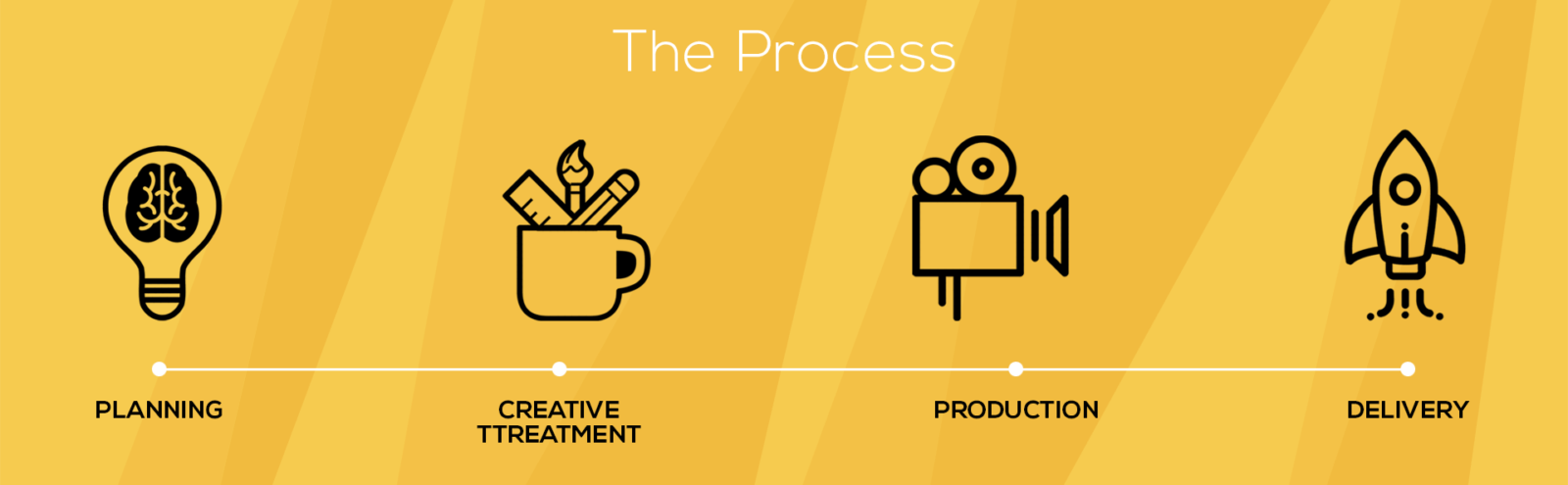 The Process

PLANNING

CREATIVE TTREATMENT

PRODUCTION

DELIVERY